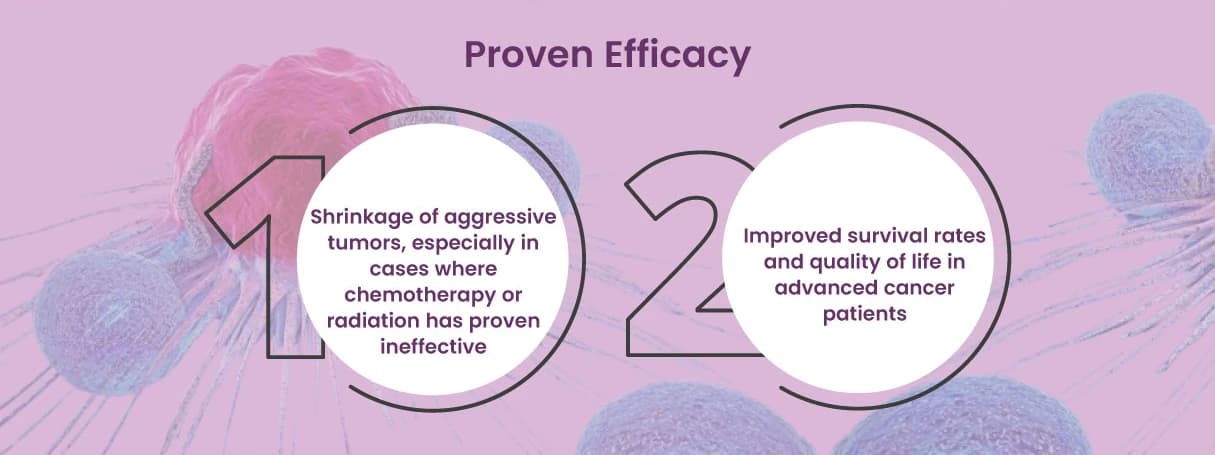 Proven Efficacy

1

Shrinkage of aggressive tumors, especially in cases where chemotherapy or radiation has proven ineffective

2

Improved survival rates and quality of life in advanced cancer patients